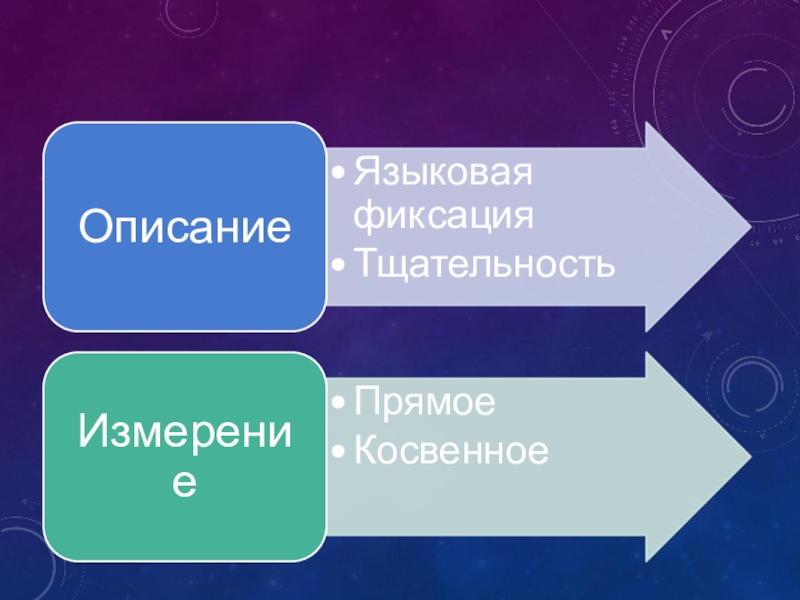 Описание

• Языковая фиксация
• Тщательность

Измерение

• Прямое
• Косвенное